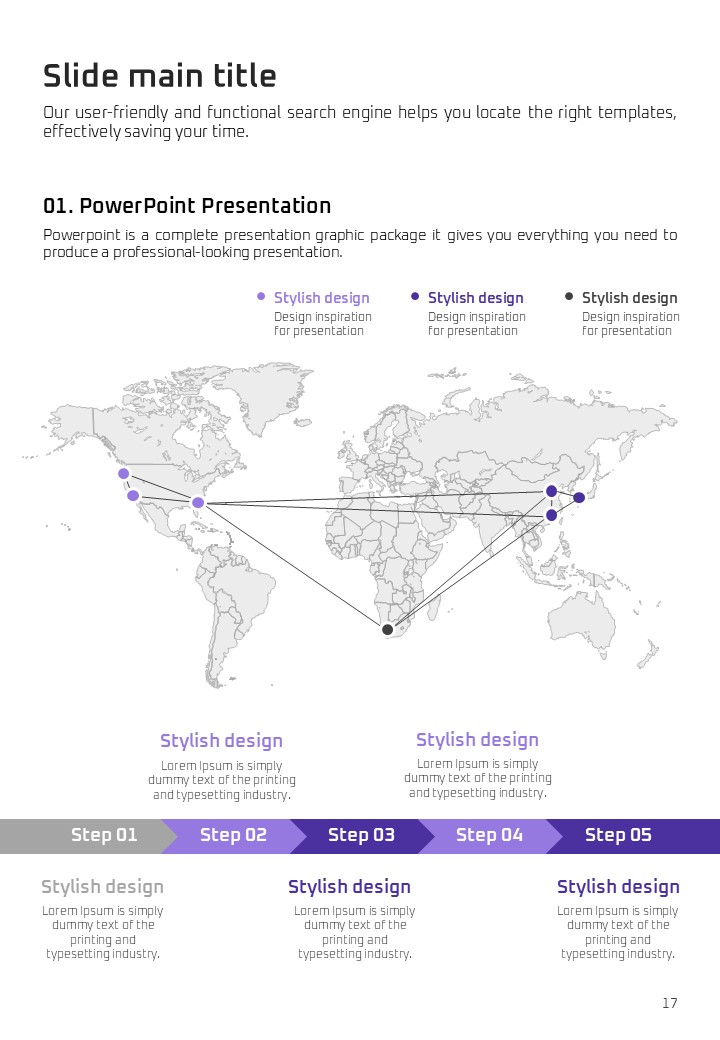 Slide main title

Our user-friendly and functional search engine helps you locate the right templates, effectively saving your time.

01. PowerPoint Presentation

Powerpoint is a complete presentation graphic package it gives you everything you need to produce a professional-looking presentation.

Stylish design
Design inspiration for presentation

Stylish design
Design inspiration for presentation

Stylish design
Design inspiration for presentation

Stylish design
Lorem Ipsum is simply dummy text of the printing and typesetting industry.

Stylish design
Lorem Ipsum is simply dummy text of the printing and typesetting industry.

Step 01 Step 02 Step 03 Step 04 Step 05

Stylish design
Lorem Ipsum is simply dummy text of the printing and typesetting industry.

Stylish design
Lorem Ipsum is simply dummy text of the printing and typesetting industry.

Stylish design
Lorem Ipsum is simply dummy text of the printing and typesetting industry.

17